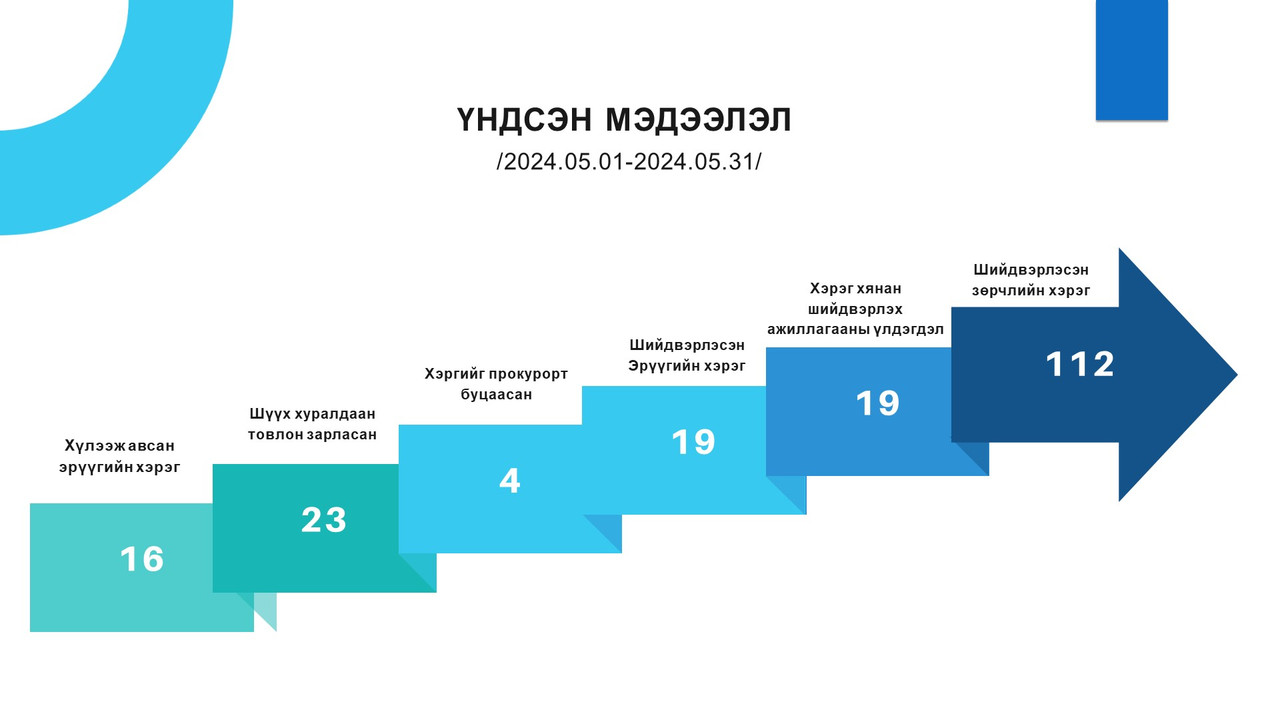 ҮНДСЭН МЭДЭЭЛЭЛ
/2024.05.01-2024.05.31/

Хүлээж авсан эрүүгийн хэрэг
16

Шүүх хуралдаан товлон зарласан
23

Хэргийг прокурорт буцаасан
4

Шийдвэрлэсэн Эрүүгийн хэрэг
19

Хэрэг хянан шийдвэрлэх ажиллагааны үлдэгдэл
19

Шийдвэрлэсэн зөрчлийн хэрэг
112